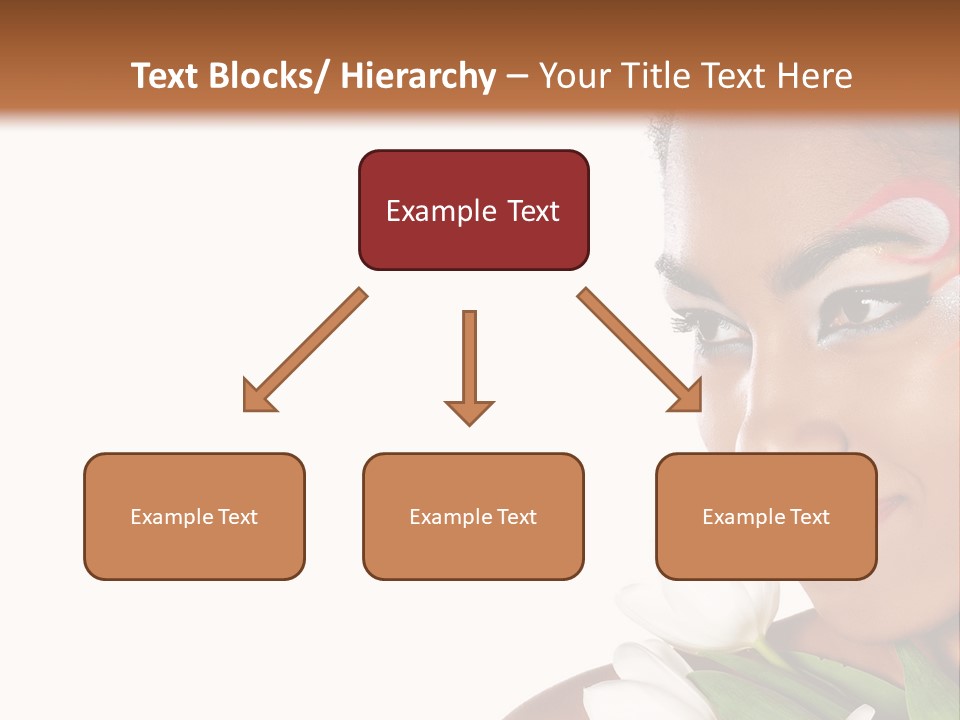 Text Blocks/ Hierarchy – Your Title Text Here

Example Text

Example Text

Example Text

Example Text